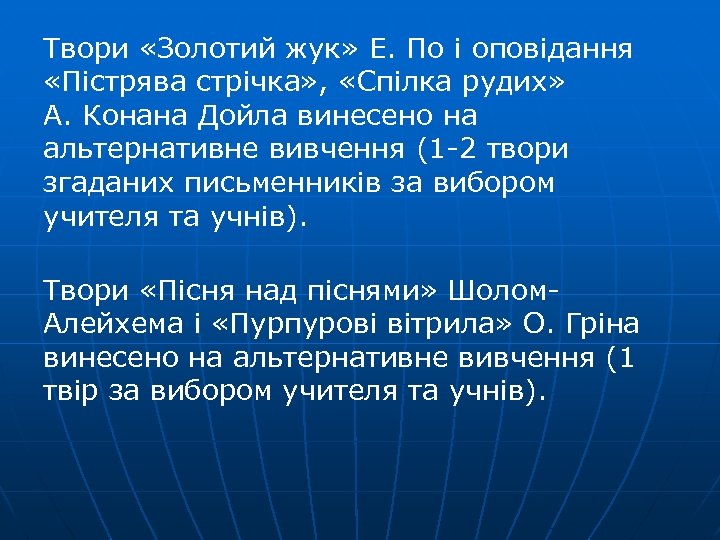 Твори «Золотий жук» Е. По і оповідання «Пістрява стрічка», «Спілка рудих» А. Конана Дойла винесено на альтернативне вивчення (1-2 твори згаданих письменників за вибором учителя та учнів).

Твори «Пісня над піснями» Шолом-Алейхема і «Пурпурові вітрила» О. Гріна винесено на альтернативне вивчення (1 твір за вибором учителя та учнів).